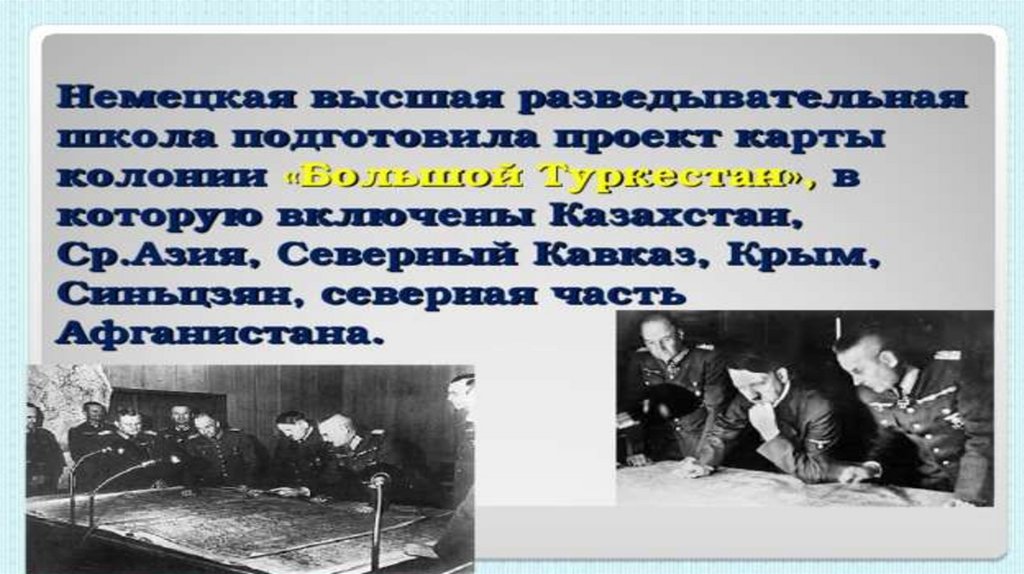 Немецкая высшая разведывательная школа подготовила проект карты колонии «Большой Туркестан», в которую включены Казахстан, Ср.Азия, Северный Кавказ, Крым, Синьцзян, северная часть Афганистана.